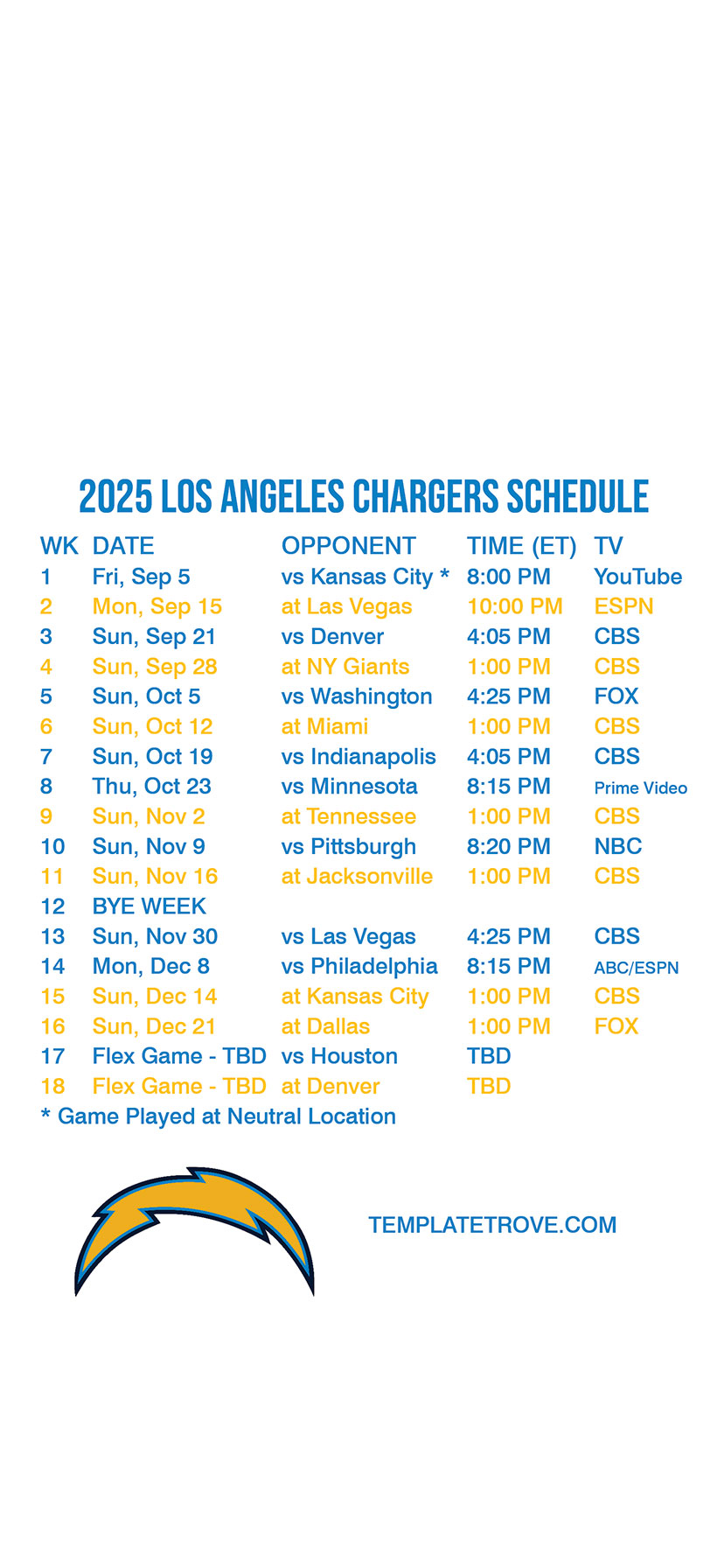 2025 LOS ANGELES CHARGERS SCHEDULE

| WK | DATE | OPPONENT | TIME (ET) | TV |
|---|---|---|---|---|
| 1 | Fri, Sep 5 | vs Kansas City * | 8:00 PM | YouTube |
| 2 | Mon, Sep 15 | at Las Vegas | 10:00 PM | ESPN |
| 3 | Sun, Sep 21 | vs Denver | 4:05 PM | CBS |
| 4 | Sun, Sep 28 | at NY Giants | 1:00 PM | CBS |
| 5 | Sun, Oct 5 | vs Washington | 4:25 PM | FOX |
| 6 | Sun, Oct 12 | at Miami | 1:00 PM | CBS |
| 7 | Sun, Oct 19 | vs Indianapolis | 4:05 PM | CBS |
| 8 | Thu, Oct 23 | vs Minnesota | 8:15 PM | Prime Video |
| 9 | Sun, Nov 2 | at Tennessee | 1:00 PM | CBS |
| 10 | Sun, Nov 9 | vs Pittsburgh | 8:20 PM | NBC |
| 11 | Sun, Nov 16 | at Jacksonville | 1:00 PM | CBS |
| 12 | BYE WEEK | | | |
| 13 | Sun, Nov 30 | vs Las Vegas | 4:25 PM | CBS |
| 14 | Mon, Dec 8 | vs Philadelphia | 8:15 PM | ABC/ESPN |
| 15 | Sun, Dec 14 | at Kansas City | 1:00 PM | CBS |
| 16 | Sun, Dec 21 | at Dallas | 1:00 PM | FOX |
| 17 | Flex Game - TBD | vs Houston | TBD | |
| 18 | Flex Game - TBD | at Denver | TBD | |

* Game Played at Neutral Location

TEMPLATETROVE.COM